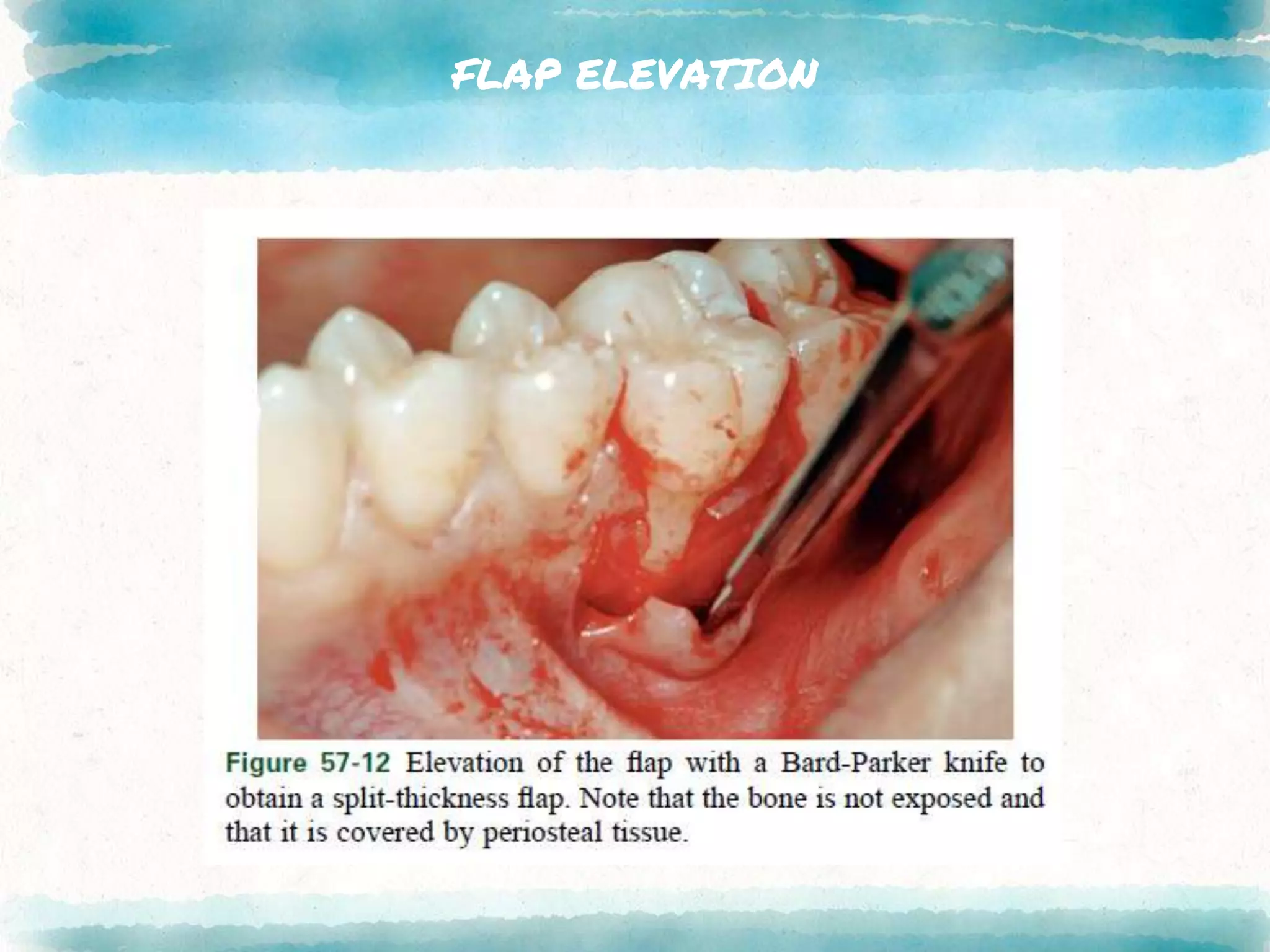 FLAP ELEVATION

Figure 57-12 Elevation of the flap with a Bard-Parker knife to obtain a split-thickness flap. Note that the bone is not exposed and that it is covered by periosteal tissue.